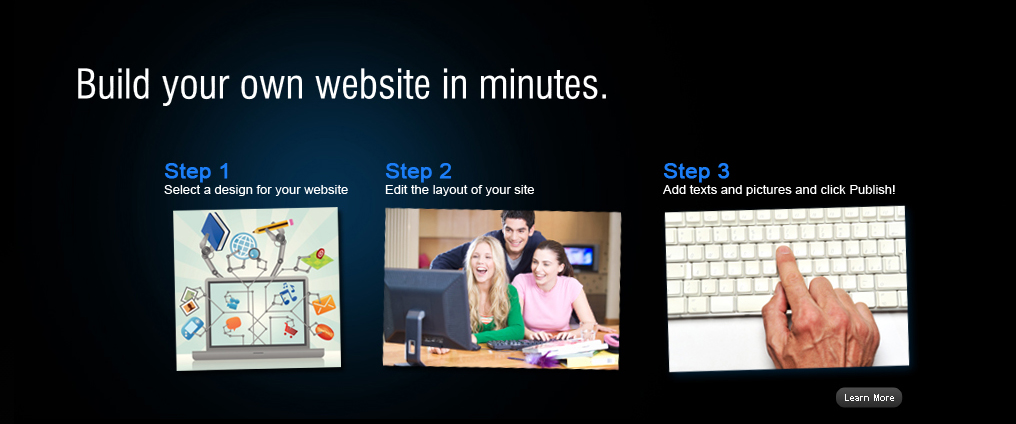 Build your own website in minutes.

Step 1
Select a design for your website

Step 2
Edit the layout of your site

Step 3
Add texts and pictures and click Publish!

Learn More